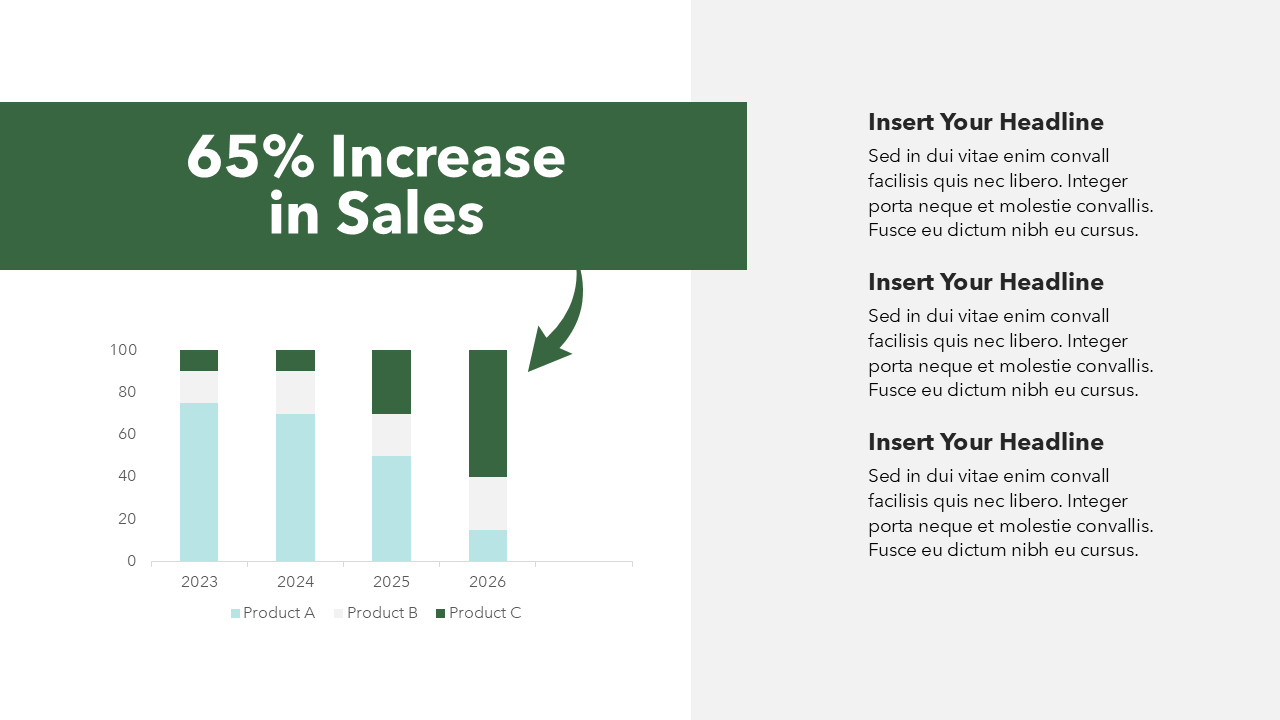 65% Increase in Sales

100
80
60
40
20
0
2023
2024
2025
2026
Product A Product B Product C

Insert Your Headline
Sed in dui vitae enim convall facilisis quis nec libero. Integer porta neque et molestie convallis. Fusce eu dictum nibh eu cursus.

Insert Your Headline
Sed in dui vitae enim convall facilisis quis nec libero. Integer porta neque et molestie convallis. Fusce eu dictum nibh eu cursus.

Insert Your Headline
Sed in dui vitae enim convall facilisis quis nec libero. Integer porta neque et molestie convallis. Fusce eu dictum nibh eu cursus.